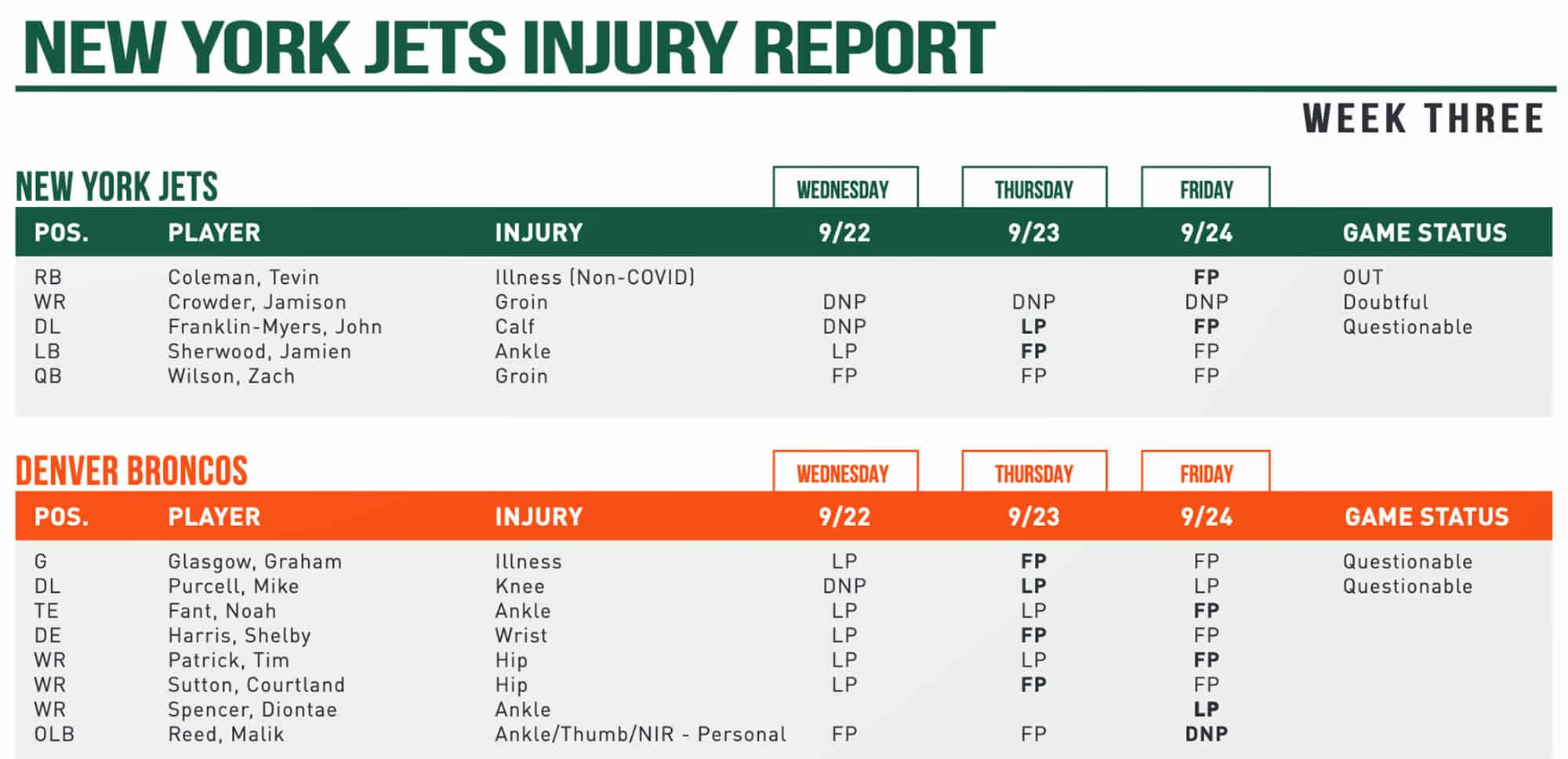 NEW YORK JETS INJURY REPORT

WEEK THREE

NEW YORK JETS

| POS. | PLAYER | INJURY | WEDNESDAY 9/22 | THURSDAY 9/23 | FRIDAY 9/24 | GAME STATUS |
|---|---|---|---|---|---|---|
| RB | Coleman, Tevin | Illness (Non-COVID) | | | FP | OUT |
| WR | Crowder, Jamison | Groin | DNP | DNP | DNP | Doubtful |
| DL | Franklin-Myers, John | Calf | DNP | LP | FP | Questionable |
| LB | Sherwood, Jamien | Ankle | LP | FP | FP | |
| QB | Wilson, Zach | Groin | FP | FP | FP | |

DENVER BRONCOS

| POS. | PLAYER | INJURY | WEDNESDAY 9/22 | THURSDAY 9/23 | FRIDAY 9/24 | GAME STATUS |
|---|---|---|---|---|---|---|
| G | Glasgow, Graham | Illness | LP | FP | FP | Questionable |
| DL | Purcell, Mike | Knee | DNP | LP | LP | Questionable |
| TE | Fant, Noah | Ankle | LP | LP | FP | |
| DE | Harris, Shelby | Wrist | LP | FP | FP | |
| WR | Patrick, Tim | Hip | LP | LP | FP | |
| WR | Sutton, Courtland | Hip | LP | FP | FP | |
| WR | Spencer, Diontae | Ankle | | | LP | |
| OLB | Reed, Malik | Ankle/Thumb/NIR - Personal | FP | FP | DNP | |